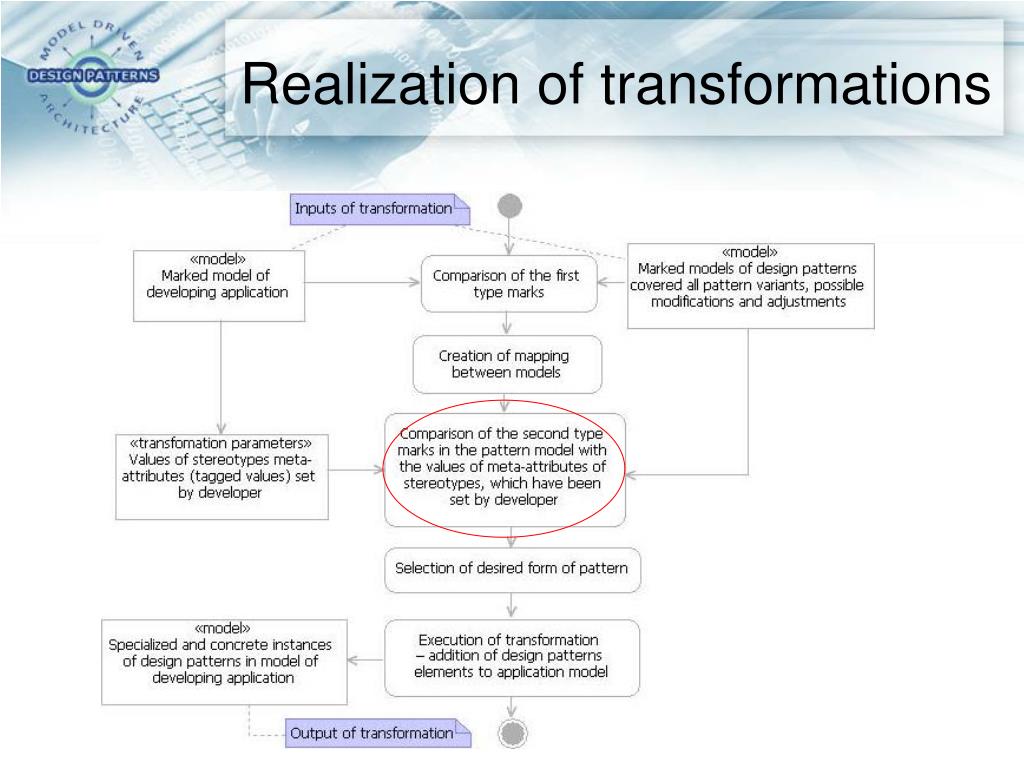 MODEL DRIVEN
DESIGN PATTERNS
ARCHITECTURE

Realization of transformations

Inputs of transformation

«model»
Marked model of developing application

Comparison of the first type marks

«model»
Marked models of design patterns covered all pattern variants, possible modifications and adjustments

Creation of mapping between models

«transfomation parameters»
Values of stereotypes meta-attributes (tagged values) set by developer

Comparison of the second type marks in the pattern model with the values of meta-attributes of stereotypes, which have been set by developer

Selection of desired form of pattern

«model»
Specialized and concrete instances of design patterns in model of developing application

Execution of transformation – addition of design patterns elements to application model

Output of transformation